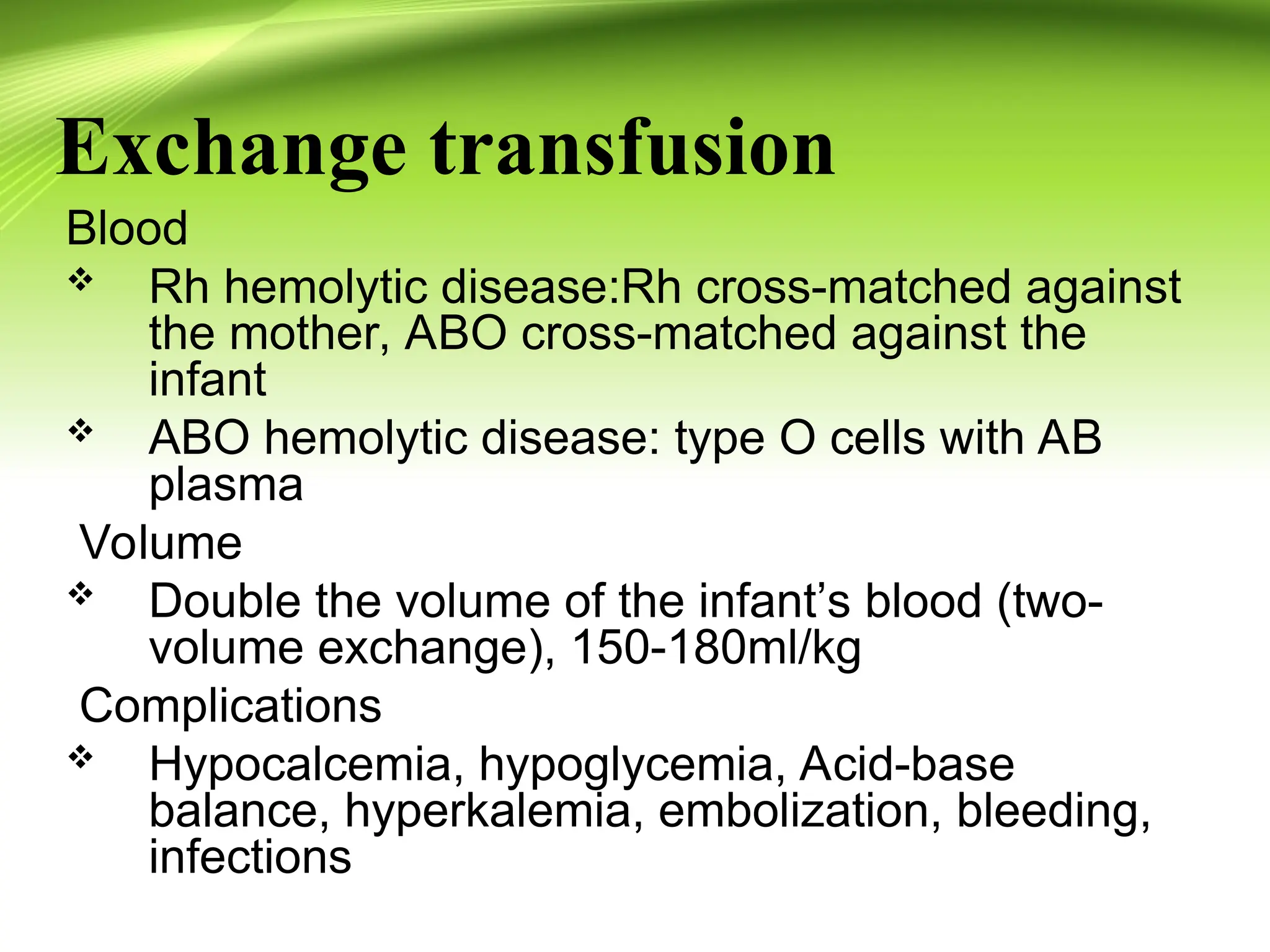 Exchange transfusion

Blood

❖ Rh hemolytic disease:Rh cross-matched against the mother, ABO cross-matched against the infant

❖ ABO hemolytic disease: type O cells with AB plasma

Volume

❖ Double the volume of the infant’s blood (two-volume exchange), 150-180ml/kg

Complications

❖ Hypocalcemia, hypoglycemia, Acid-base balance, hyperkalemia, embolization, bleeding, infections